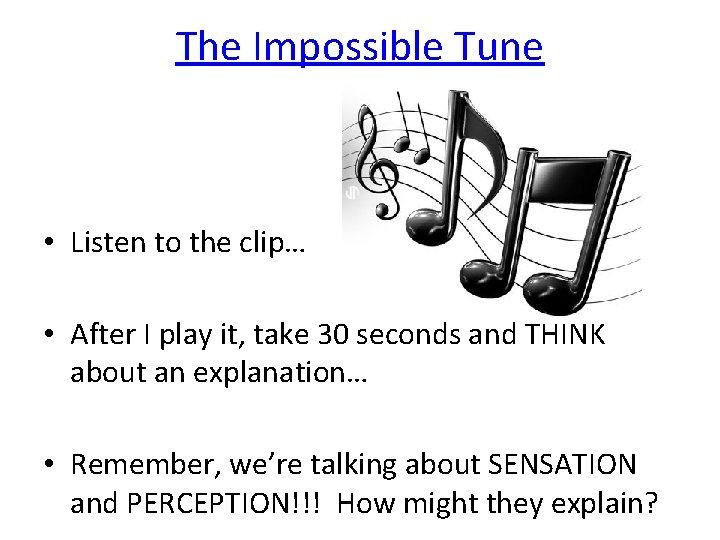 The Impossible Tune

• Listen to the clip…

• After I play it, take 30 seconds and THINK about an explanation…

• Remember, we're talking about SENSATION and PERCEPTION!!! How might they explain?